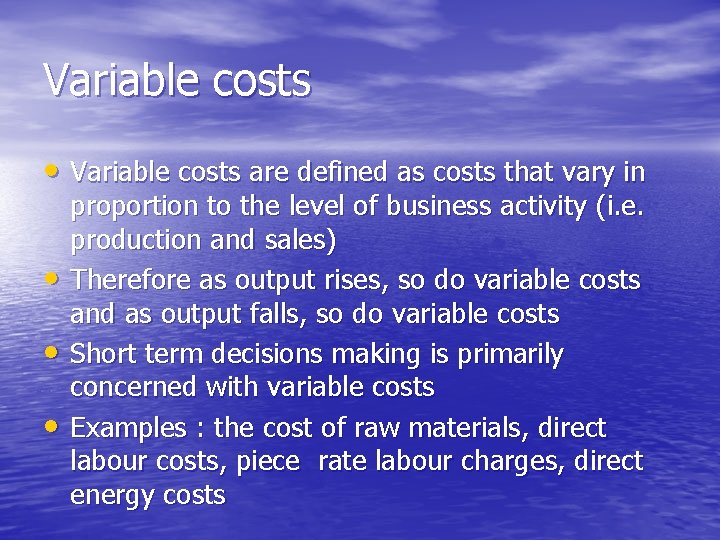 Variable costs

• Variable costs are defined as costs that vary in proportion to the level of business activity (i.e. production and sales)
• Therefore as output rises, so do variable costs and as output falls, so do variable costs
• Short term decisions making is primarily concerned with variable costs
• Examples : the cost of raw materials, direct labour costs, piece  rate labour charges, direct energy costs